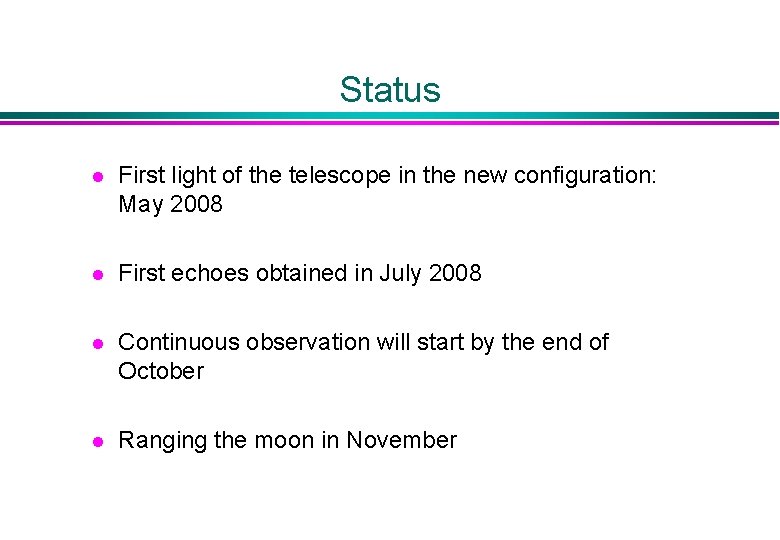 Status

- First light of the telescope in the new configuration: May 2008

- First echoes obtained in July 2008

- Continuous observation will start by the end of October

- Ranging the moon in November